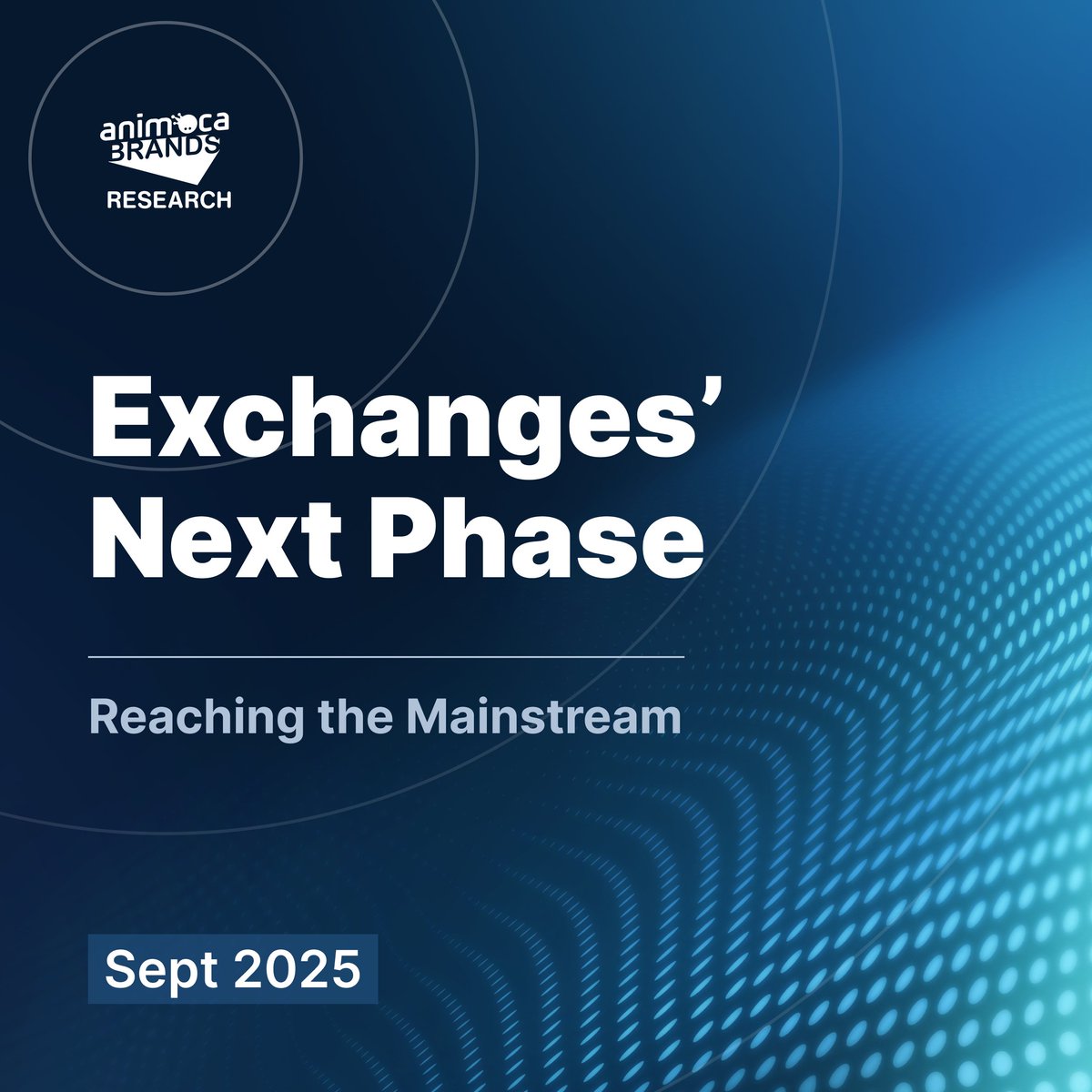 animoca BRANDS
RESEARCH

Exchanges' Next Phase

Reaching the Mainstream

Sept 2025